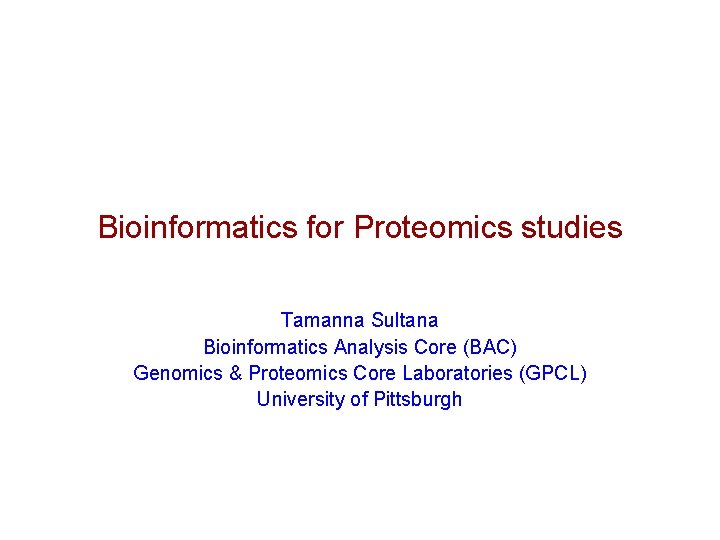 Bioinformatics for Proteomics studies

Tamanna Sultana
Bioinformatics Analysis Core (BAC)
Genomics & Proteomics Core Laboratories (GPCL)
University of Pittsburgh